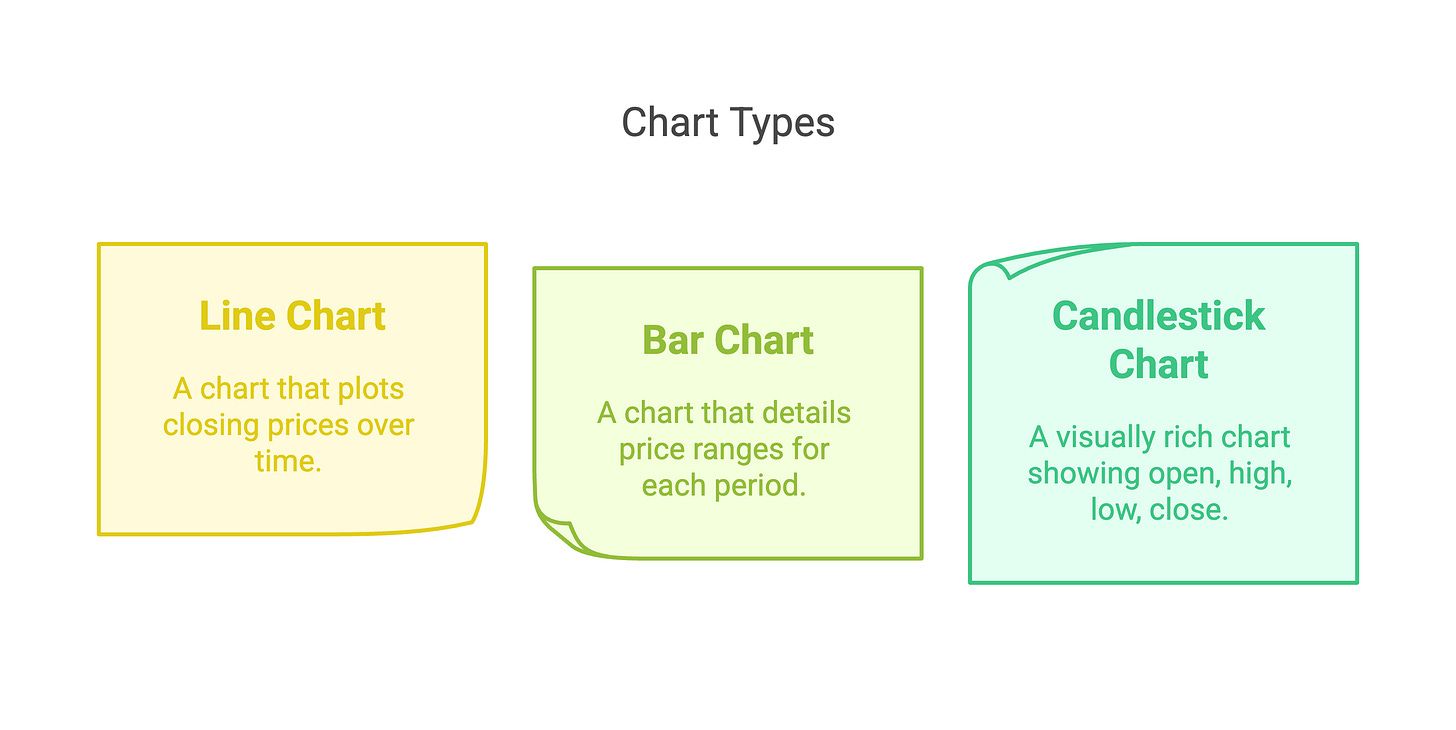 Chart Types

Line Chart

A chart that plots closing prices over time.

Bar Chart

A chart that details price ranges for each period.

Candlestick Chart

A visually rich chart showing open, high, low, close.